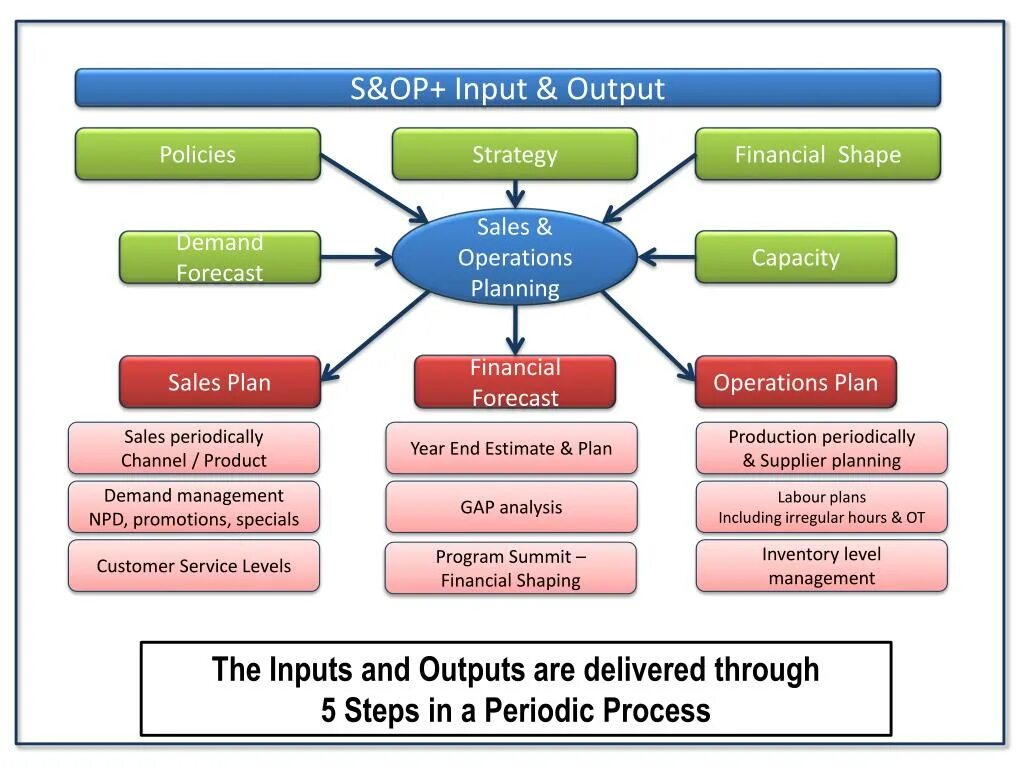 S&OP+ Input & Output

Policies

Strategy

Financial Shape

Demand Forecast

Sales & Operations Planning

Capacity

Sales Plan

Financial Forecast

Operations Plan

Sales periodically Channel / Product

Demand management NPD, promotions, specials

Customer Service Levels

Year End Estimate & Plan

GAP analysis

Program Summit – Financial Shaping

Production periodically & Supplier planning

Labour plans Including irregular hours & OT

Inventory level management

The Inputs and Outputs are delivered through 5 Steps in a Periodic Process